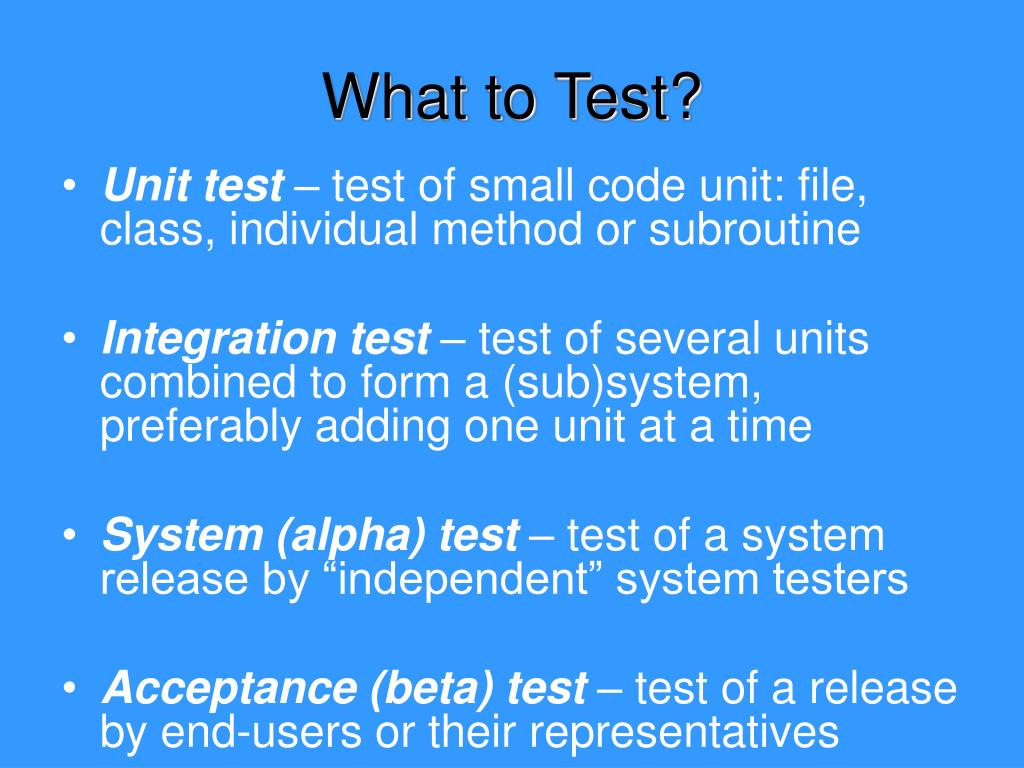 What to Test?

• Unit test – test of small code unit: file, class, individual method or subroutine

• Integration test – test of several units combined to form a (sub)system, preferably adding one unit at a time

• System (alpha) test – test of a system release by “independent” system testers

• Acceptance (beta) test – test of a release by end-users or their representatives